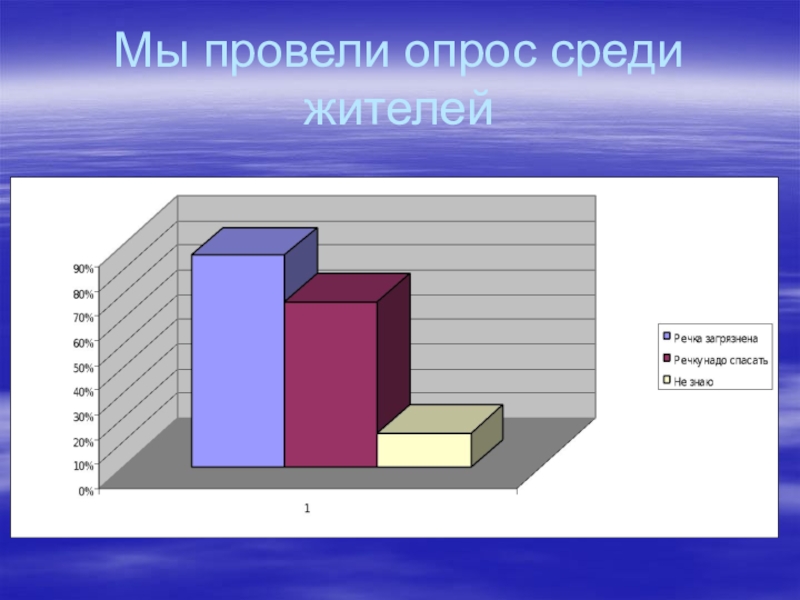 Мы провели опрос среди жителей

90%
80%
70%
60%
50%
40%
30%
20%
10%
0%

1

Речка загрязнена
Речку надо спасать
Не знаю